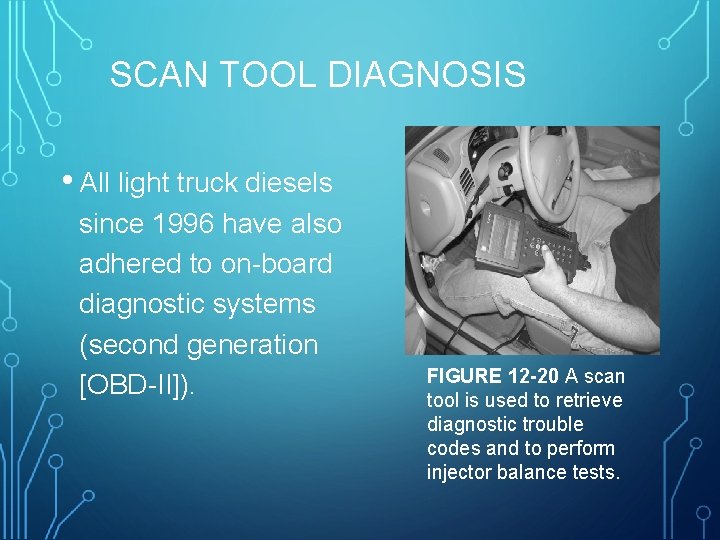 SCAN TOOL DIAGNOSIS

• All light truck diesels since 1996 have also adhered to on-board diagnostic systems (second generation [OBD-II]).

FIGURE 12-20 A scan tool is used to retrieve diagnostic trouble codes and to perform injector balance tests.